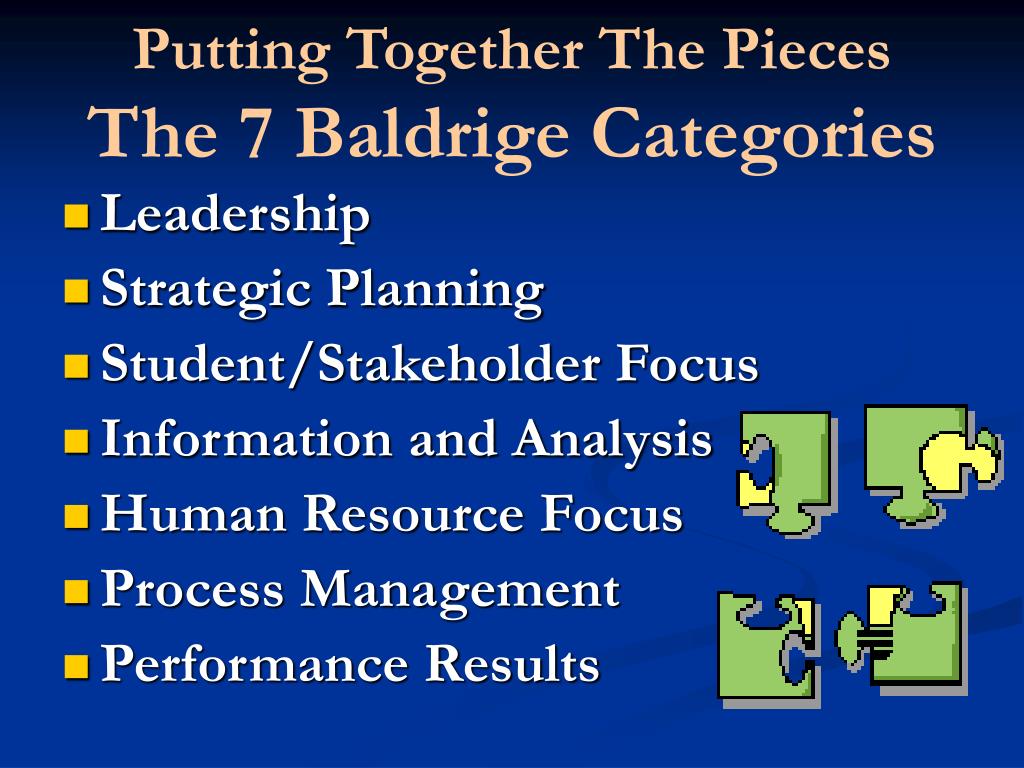 Putting Together The Pieces
The 7 Baldrige Categories

- Leadership
- Strategic Planning
- Student/Stakeholder Focus
- Information and Analysis
- Human Resource Focus
- Process Management
- Performance Results